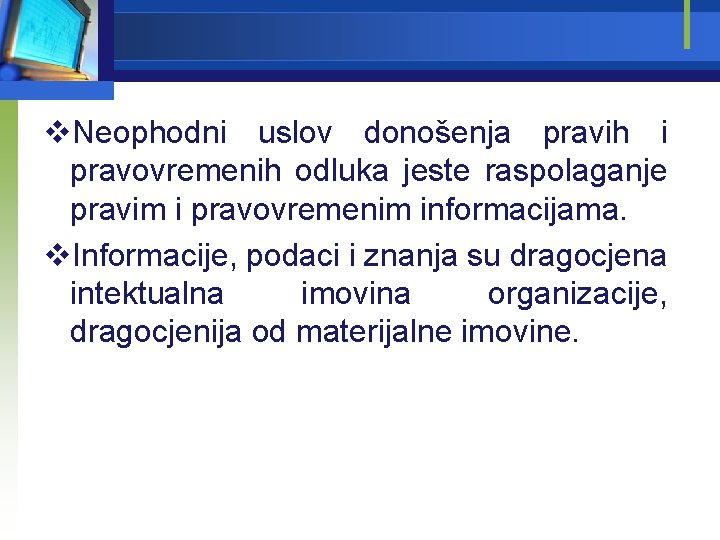 ❖Neophodni uslov donošenja pravih i pravovremenih odluka jeste raspolaganje pravim i pravovremenim informacijama.

❖Informacije, podaci i znanja su dragocjena intektualna imovina organizacije, dragocjenija od materijalne imovine.